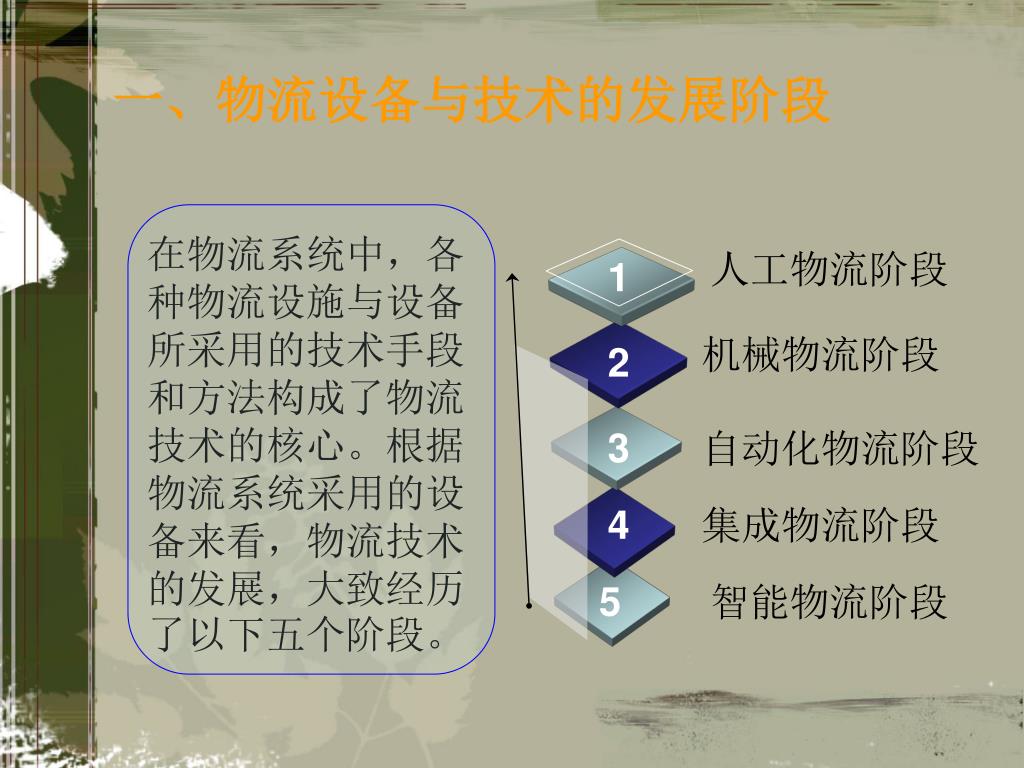 一、物流设备与技术的发展阶段

在物流系统中，各种物流设施与设备所采用的技术手段和方法构成了物流技术的核心。根据物流系统采用的设备来看，物流技术的发展，大致经历了以下五个阶段。

1 人工物流阶段
2 机械物流阶段
3 自动化物流阶段
4 集成物流阶段
5 智能物流阶段